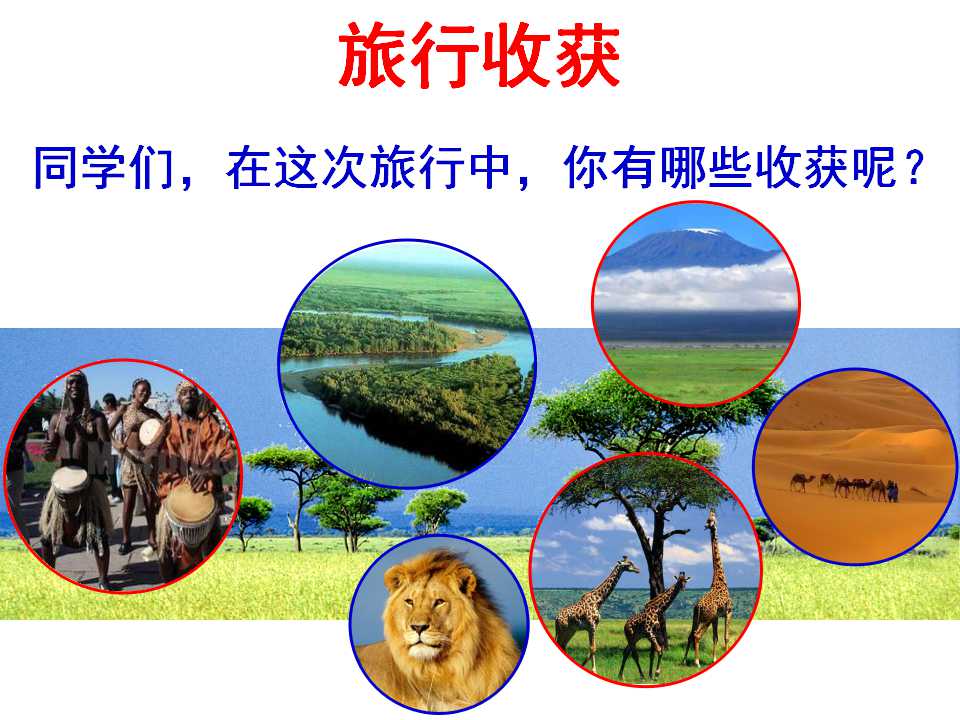 旅行收获

同学们，在这次旅行中，你有哪些收获呢？